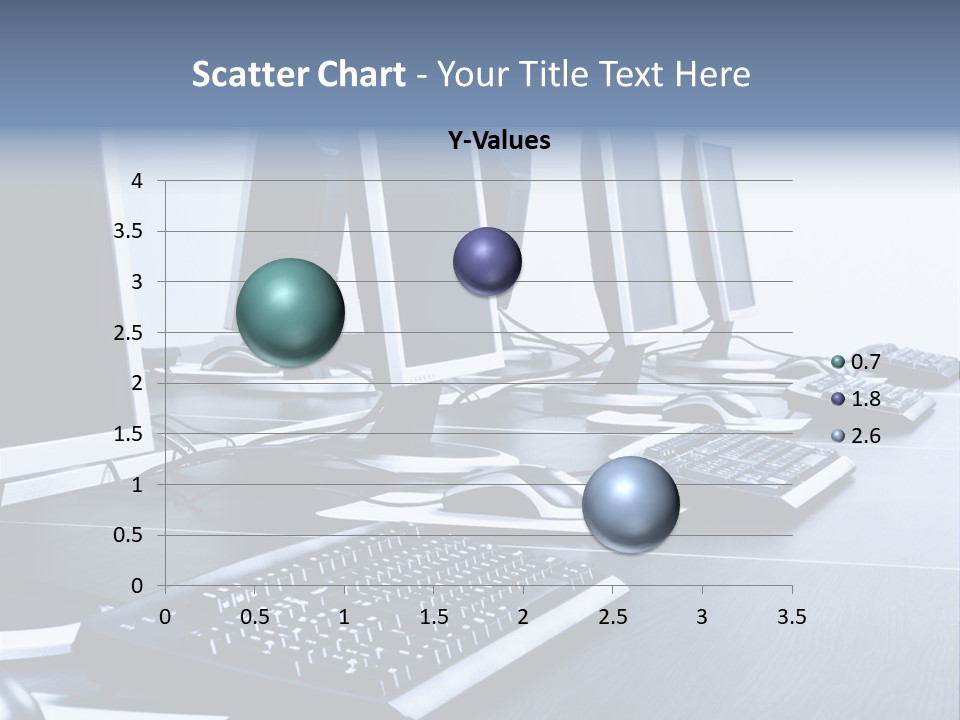 Scatter Chart - Your Title Text Here

Y-Values

4
3.5
3
2.5
2
1.5
1
0.5
0

0 0.5 1 1.5 2 2.5 3 3.5

0.7
1.8
2.6